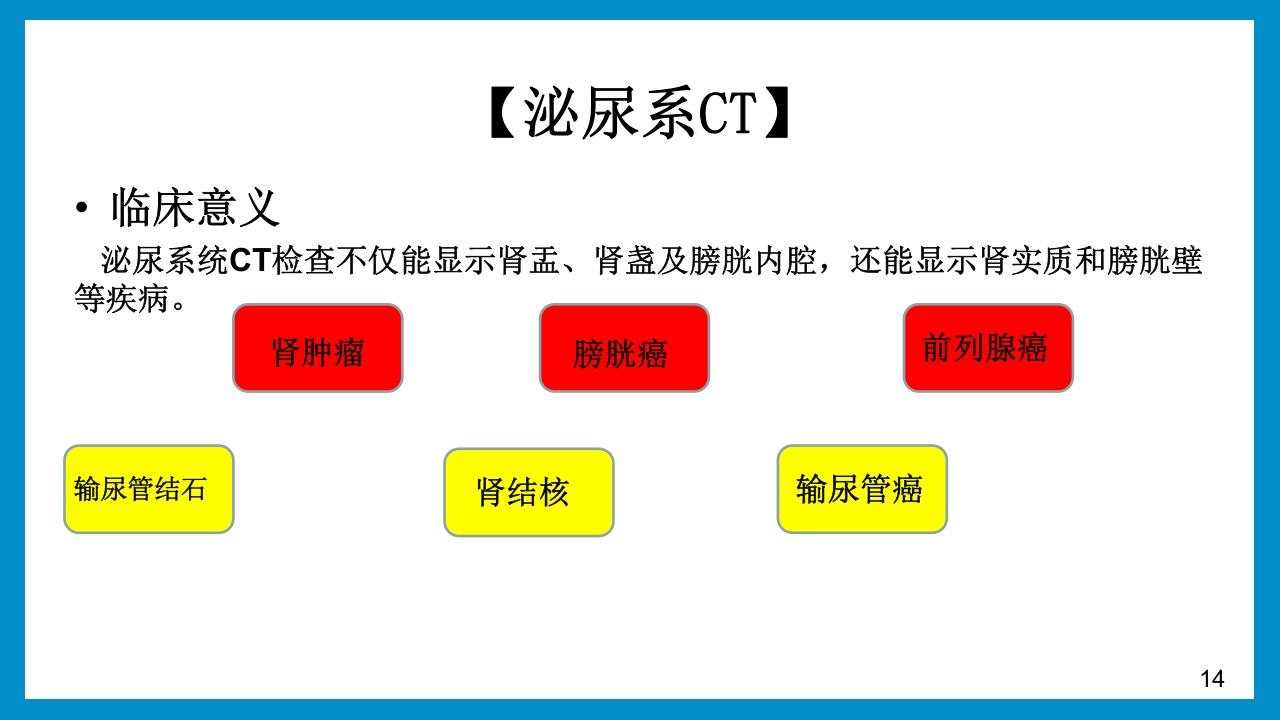 【泌尿系CT】

• 临床意义

泌尿系统CT检查不仅能显示肾盂、肾盏及膀胱内腔，还能显示肾实质和膀胱壁等疾病。

肾肿瘤

膀胱癌

前列腺癌

输尿管结石

肾结核

输尿管癌

14